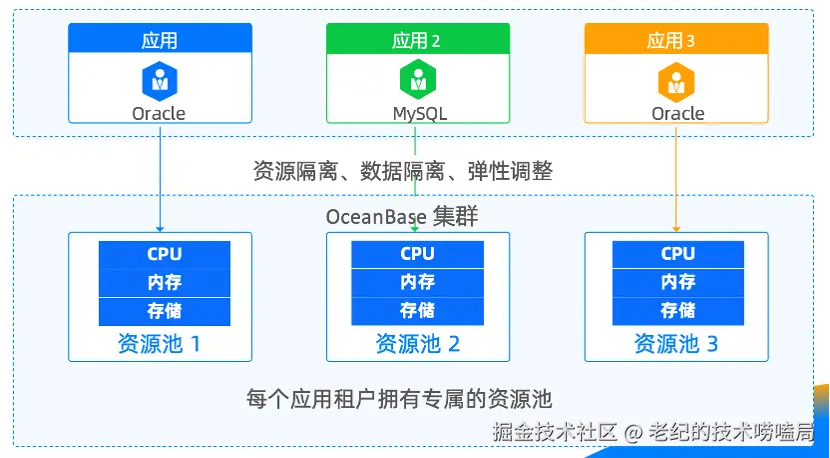 应用
Oracle

应用 2
MySQL

应用 3
Oracle

资源隔离、数据隔离、弹性调整

OceanBase 集群

CPU
内存
存储
资源池 1

CPU
内存
存储
资源池 2

CPU
内存
存储
资源池 3

每个应用租户拥有专属的资源池

掘金技术社区 @ 老纪的技术唠嗑局